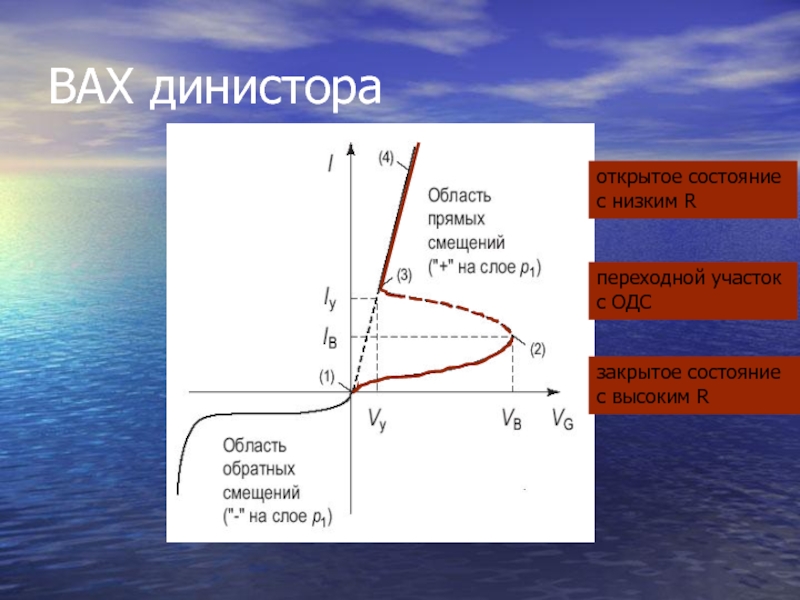 ВАХ динистора

$I$

(4)

Область прямых смещений ("+" на слое $p_1$)

(3)

$I_y$

$I_B$

(2)

(1)

$V_y$

$V_B$

$V_G$

Область обратных смещений ("-" на слое $p_1$)

открытое состояние с низким R

переходной участок с ОДС

закрытое состояние с высоким R